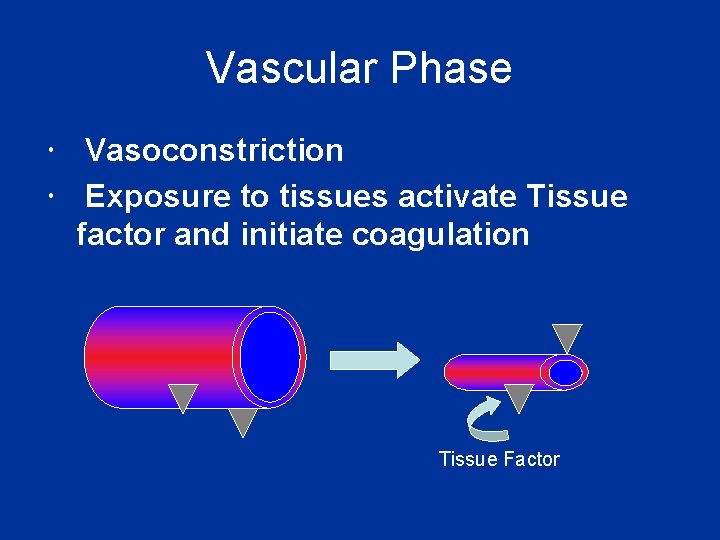 Vascular Phase

· Vasoconstriction

· Exposure to tissues activate Tissue factor and initiate coagulation

Tissue Factor